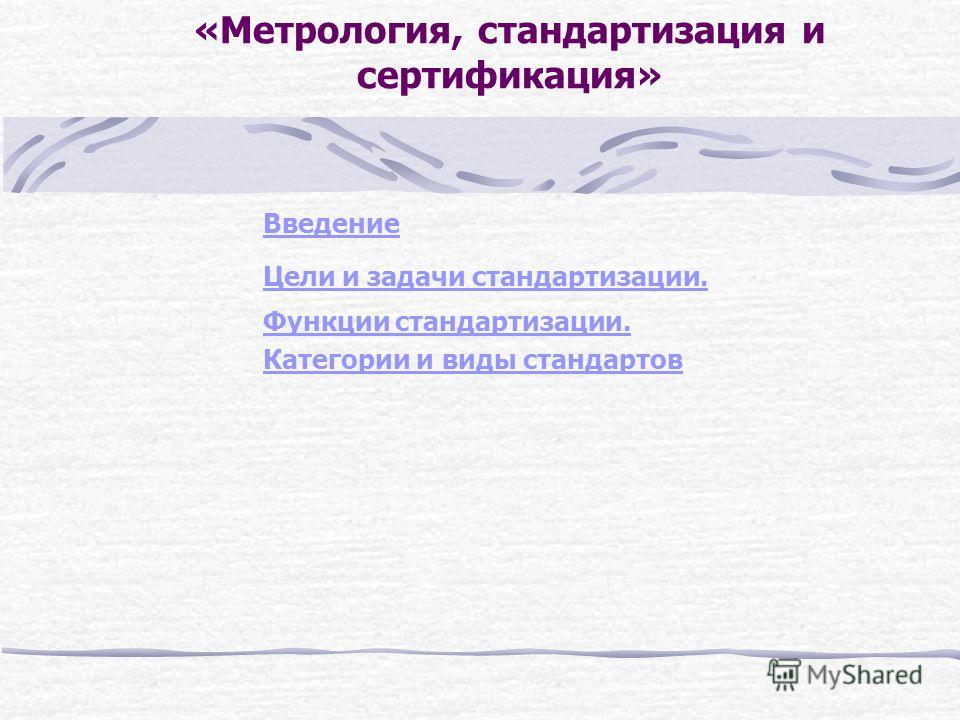 «Метрология, стандартизация и сертификация»

Введение

Цели и задачи стандартизации.

Функции стандартизации.

Категории и виды стандартов

MyShared